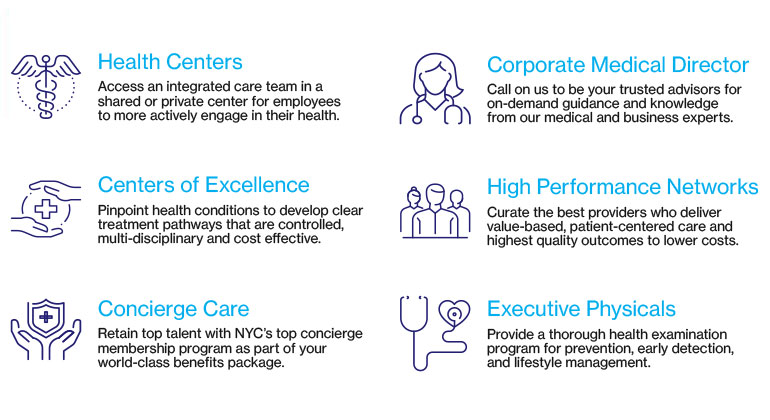 Health Centers
Access an integrated care team in a shared or private center for employees to more actively engage in their health.

Centers of Excellence
Pinpoint health conditions to develop clear treatment pathways that are controlled, multi-disciplinary and cost effective.

Concierge Care
Retain top talent with NYC's top concierge membership program as part of your world-class benefits package.

Corporate Medical Director
Call on us to be your trusted advisors for on-demand guidance and knowledge from our medical and business experts.

High Performance Networks
Curate the best providers who deliver value-based, patient-centered care and highest quality outcomes to lower costs.

Executive Physicals
Provide a thorough health examination program for prevention, early detection, and lifestyle management.